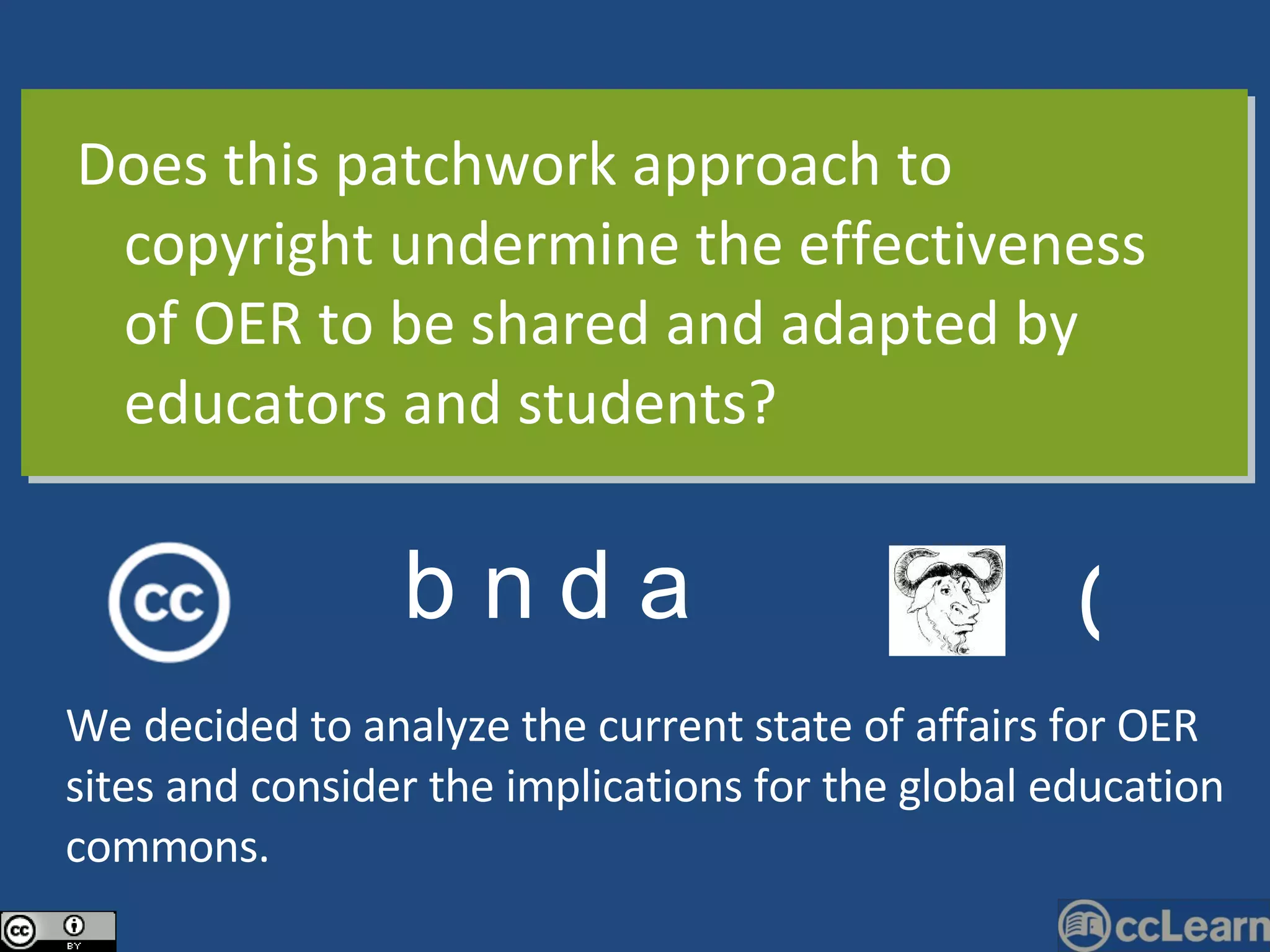 Does this patchwork approach to copyright undermine the effectiveness of OER to be shared and adapted by educators and students?

cc

b n d a

(

We decided to analyze the current state of affairs for OER sites and consider the implications for the global education commons.

cc BY

ccLearn